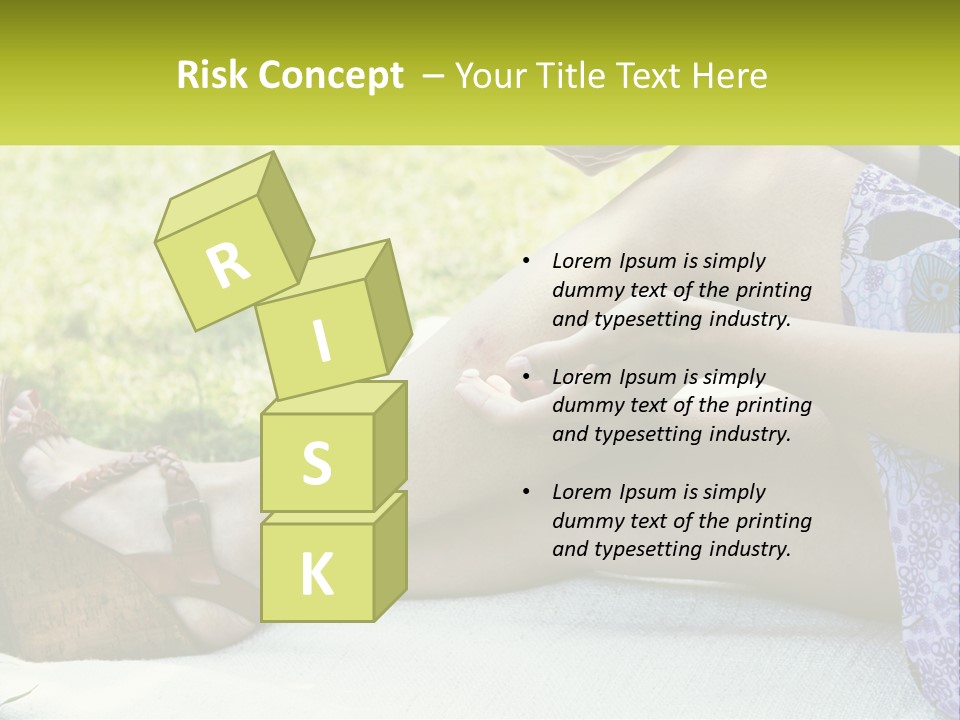 Risk Concept – Your Title Text Here

R
I
S
K

• Lorem Ipsum is simply dummy text of the printing and typesetting industry.

• Lorem Ipsum is simply dummy text of the printing and typesetting industry.

• Lorem Ipsum is simply dummy text of the printing and typesetting industry.